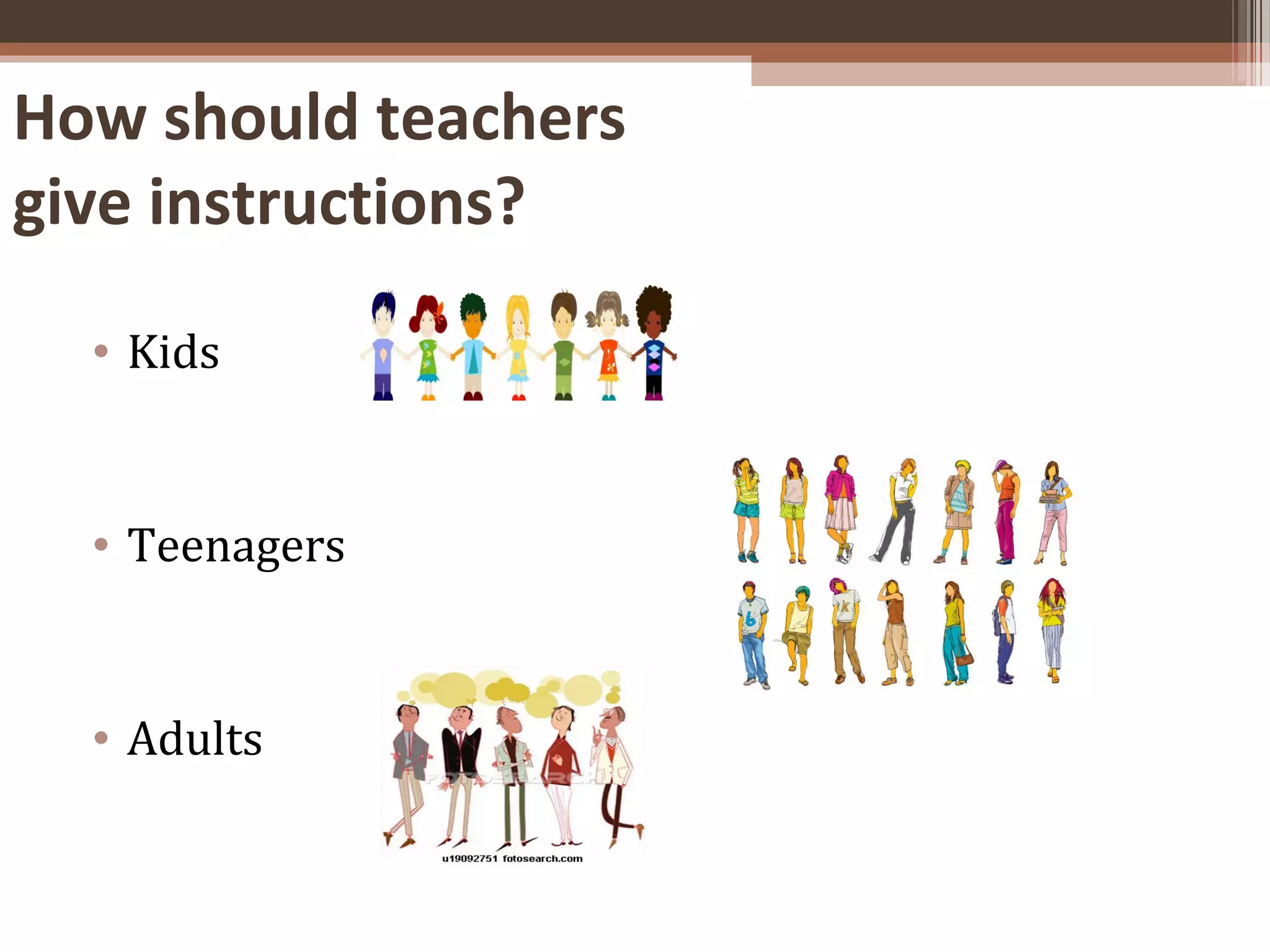 How should teachers give instructions?

• Kids

• Teenagers

• Adults

FOTOSEARCH

u19092751 fotosearch.com